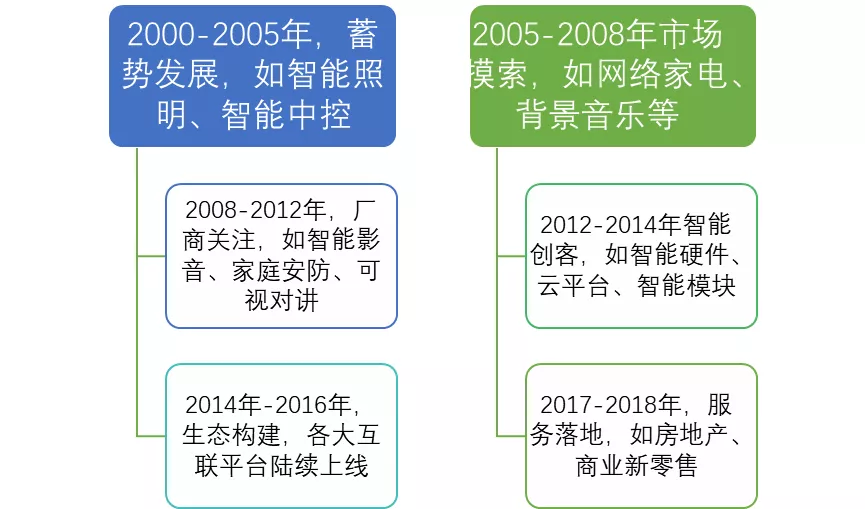 2000-2005年，蓄势发展，如智能照明、智能中控

2008-2012年，厂商关注，如智能影音、家庭安防、可视对讲

2014年-2016年，生态构建，各大互联平台陆续上线

2005-2008年市场摸索，如网络家电、背景音乐等

2012-2014年智能创客，如智能硬件、云平台、智能模块

2017-2018年，服务落地，如房地产、商业新零售